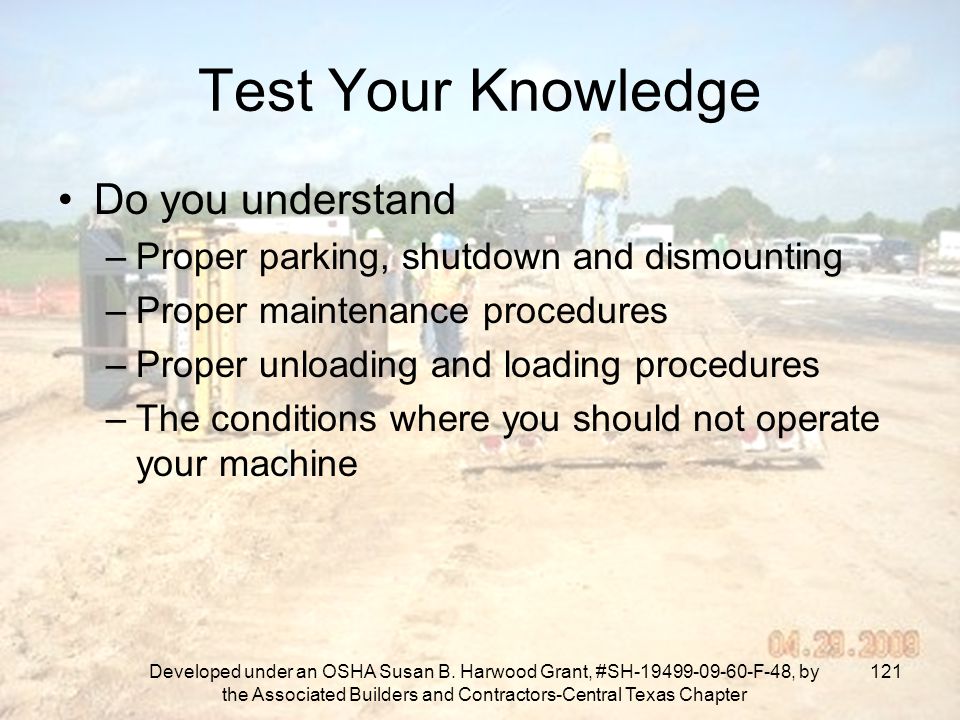 Test Your Knowledge

• Do you understand
– Proper parking, shutdown and dismounting
– Proper maintenance procedures
– Proper unloading and loading procedures
– The conditions where you should not operate your machine

04.29.2009

Developed under an OSHA Susan B. Harwood Grant, #SH-19499-09-60-F-48, by the Associated Builders and Contractors-Central Texas Chapter

121